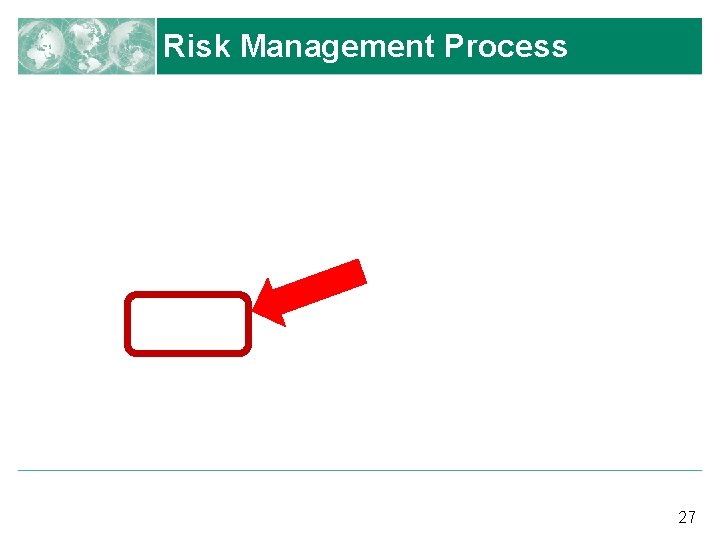 Risk Management Process

27